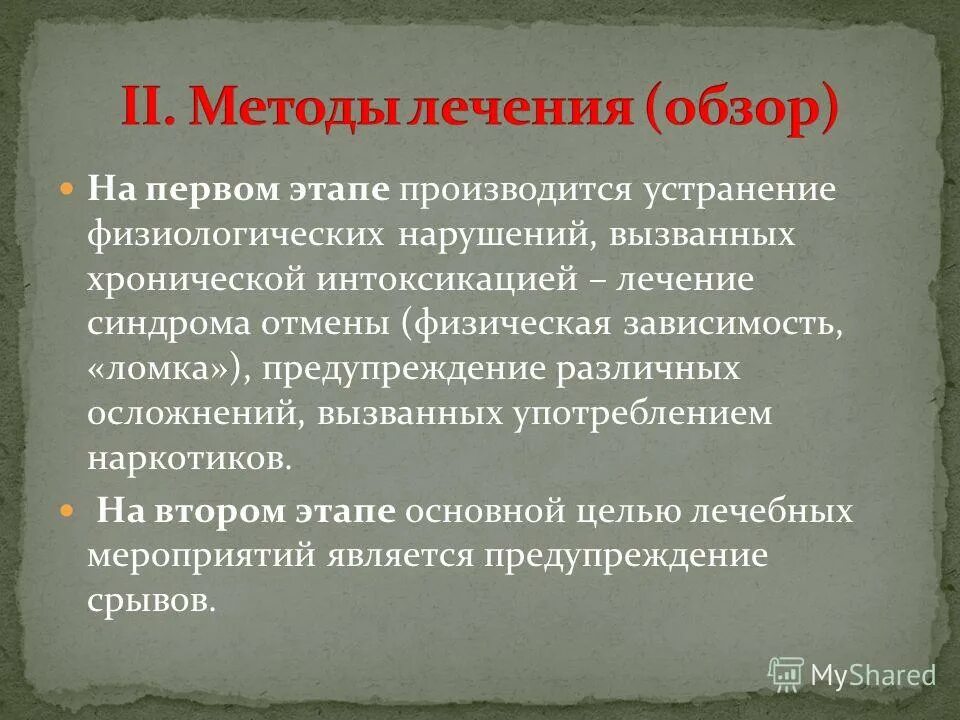 II. Методы лечения (обзор)

На первом этапе производится устранение физиологических нарушений, вызванных хронической интоксикацией – лечение синдрома отмены (физическая зависимость, «ломка»), предупреждение различных осложнений, вызванных употреблением наркотиков.

На втором этапе основной целью лечебных мероприятий является предупреждение срывов.

MyShared